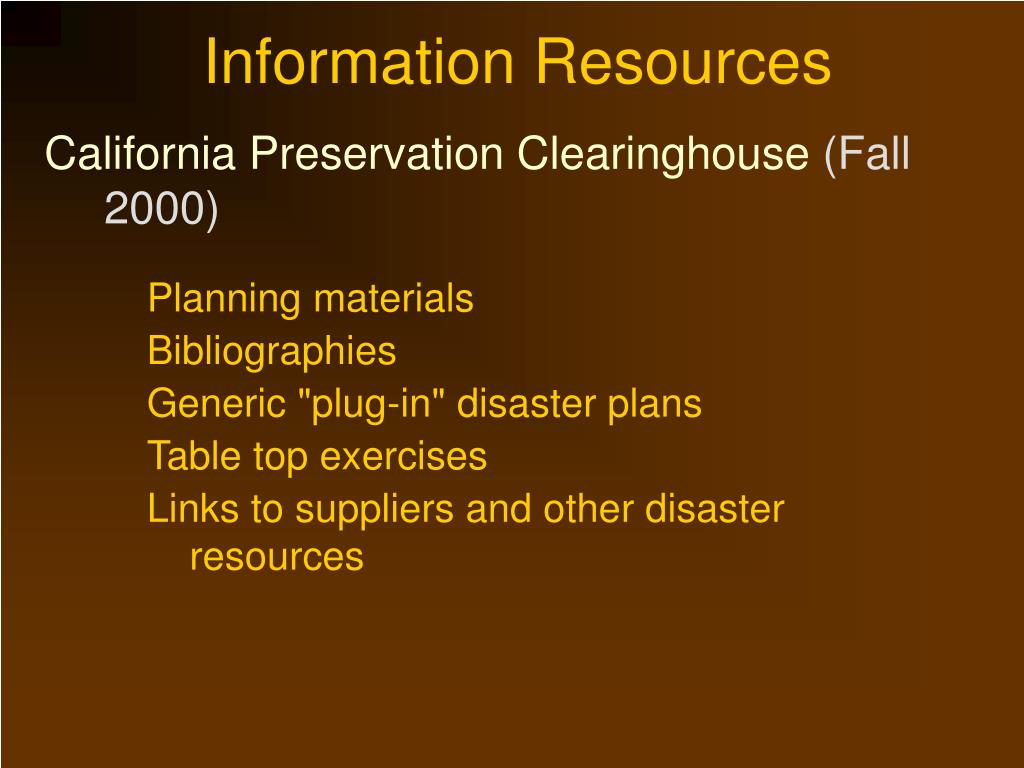 Information Resources

California Preservation Clearinghouse (Fall 2000)

Planning materials
Bibliographies
Generic "plug-in" disaster plans
Table top exercises
Links to suppliers and other disaster resources